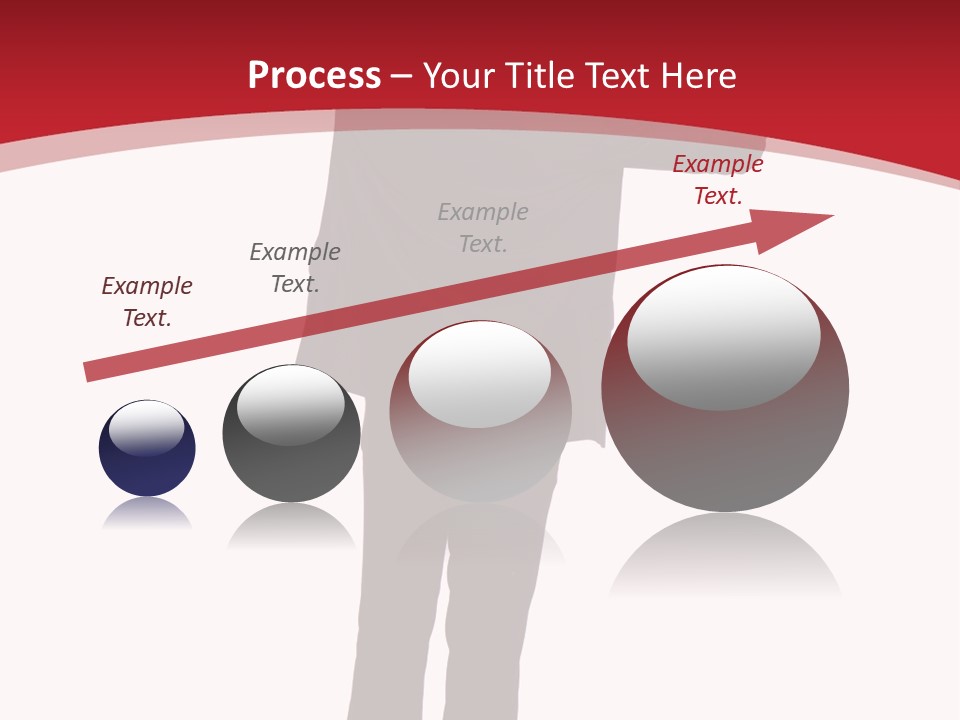 Process – Your Title Text Here

Example Text.

Example Text.

Example Text.

Example Text.